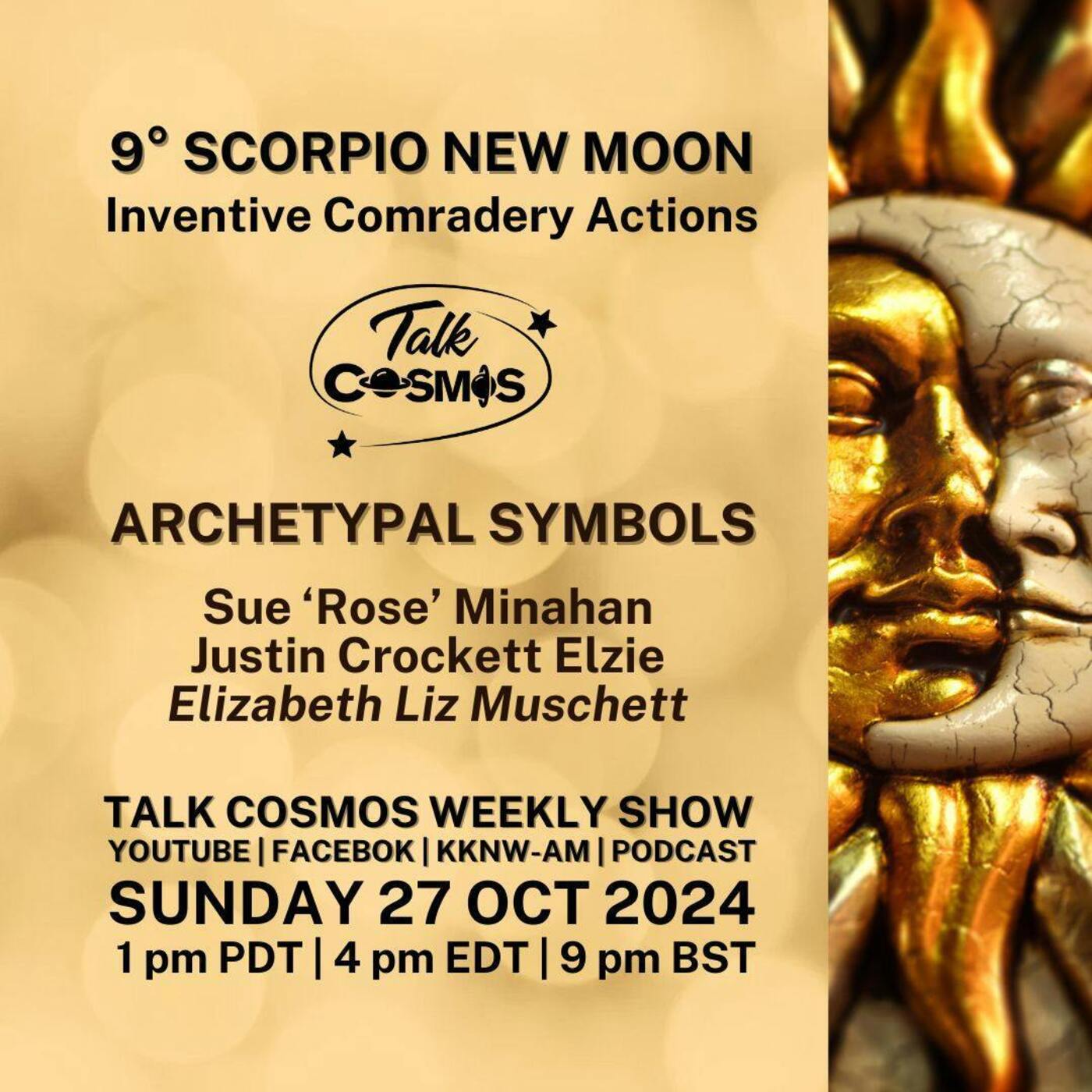 9° SCORPIO NEW MOON
Inventive Comradery Actions

Talk
COSMOS

ARCHETYPAL SYMBOLS

Sue 'Rose' Minahan
Justin Crockett Elzie
Elizabeth Liz Muschett

TALK COSMOS WEEKLY SHOW
YOUTUBE | FACEBOK | KKNW-AM | PODCAST
SUNDAY 27 OCT 2024
1 pm PDT | 4 pm EDT | 9 pm BST